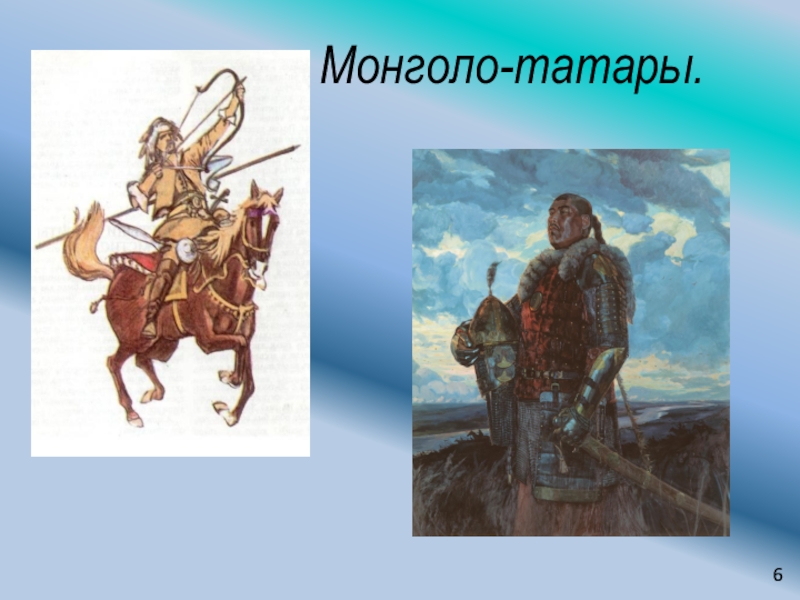 Монголо-татары.

6